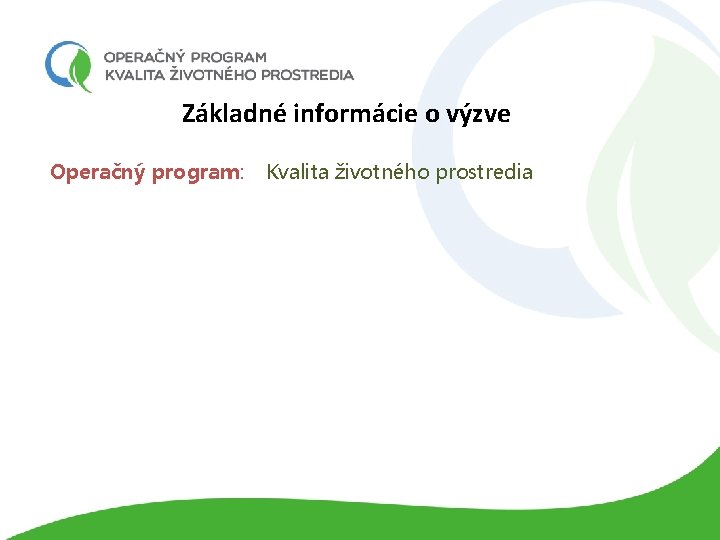 OPERAČNÝ PROGRAM
KVALITA ŽIVOTNÉHO PROSTREDIA

Základné informácie o výzve

Operačný program: Kvalita životného prostredia